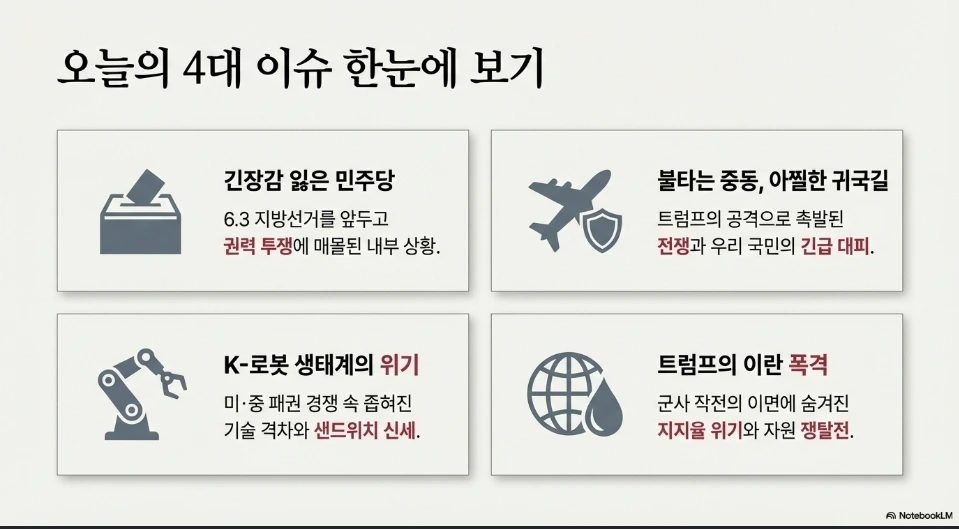 오늘의 4대 이슈 한눈에 보기

긴장감 잃은 민주당

6.3 지방선거를 앞두고 권력 투쟁에 매몰된 내부 상황.

불타는 중동, 아찔한 귀국길

트럼프의 공격으로 촉발된 전쟁과 우리 국민의 긴급 대피.

K-로봇 생태계의 위기

미·중 패권 경쟁 속 좁혀진 기술 격차와 샌드위치 신세.

트럼프의 이란 폭격

군사 작전의 이면에 숨겨진 지지율 위기와 자원 쟁탈전.

NotebookLM